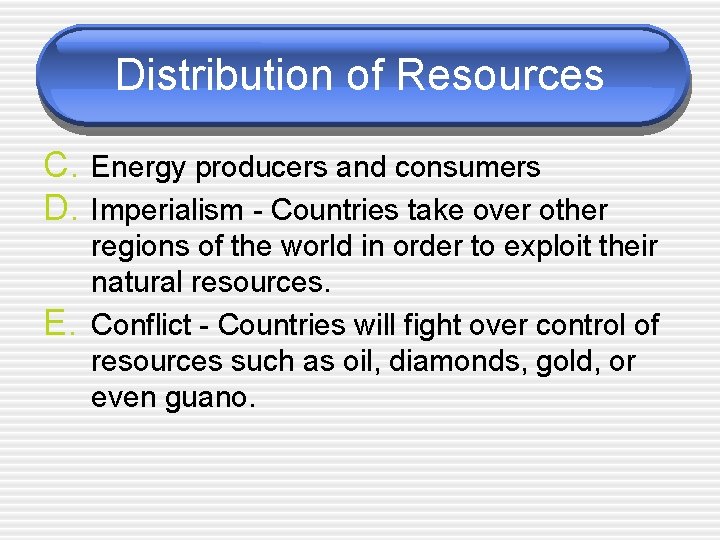 Distribution of Resources

C. Energy producers and consumers

D. Imperialism - Countries take over other regions of the world in order to exploit their natural resources.

E. Conflict - Countries will fight over control of resources such as oil, diamonds, gold, or even guano.